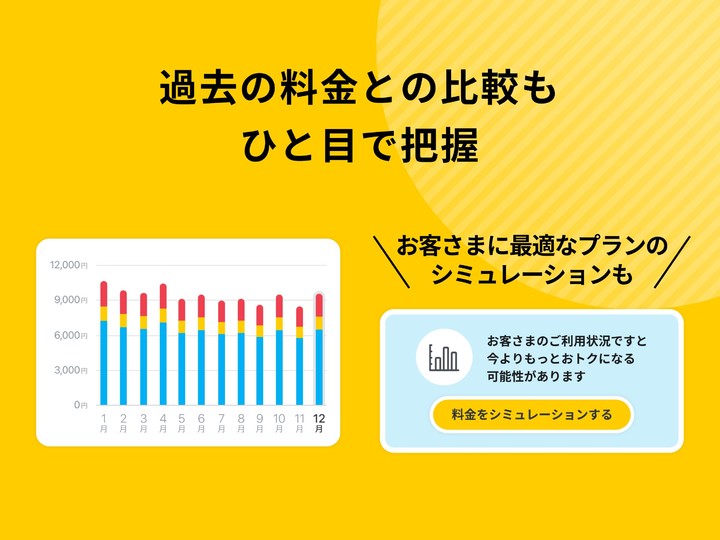 過去の料金との比較も
ひと目で把握

12,000円
9,000円
6,000円
3,000円
0円
1月 2月 3月 4月 5月 6月 7月 8月 9月 10月 11月 12月

お客さまに最適なプランの
シミュレーションも

お客さまのご利用状況ですと
今よりもっとおトクになる
可能性があります

料金をシミュレーションする